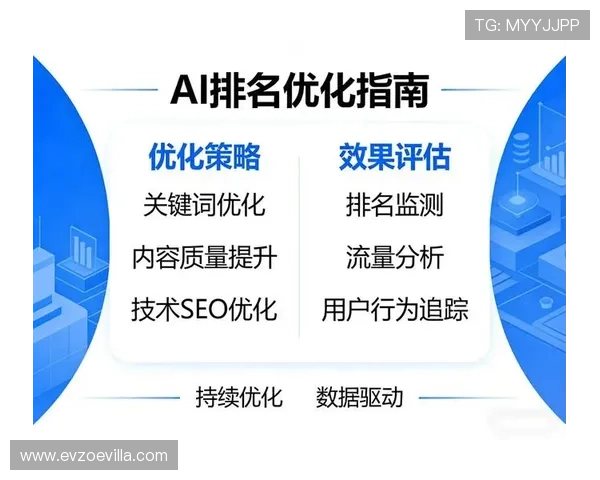 TG: MYYJJPP

AI排名优化指南

优化策略
关键词优化
内容质量提升
技术SEO优化

效果评估
排名监测
流量分析
用户行为追踪

持续优化 数据驱动

www.evzoevilla.com